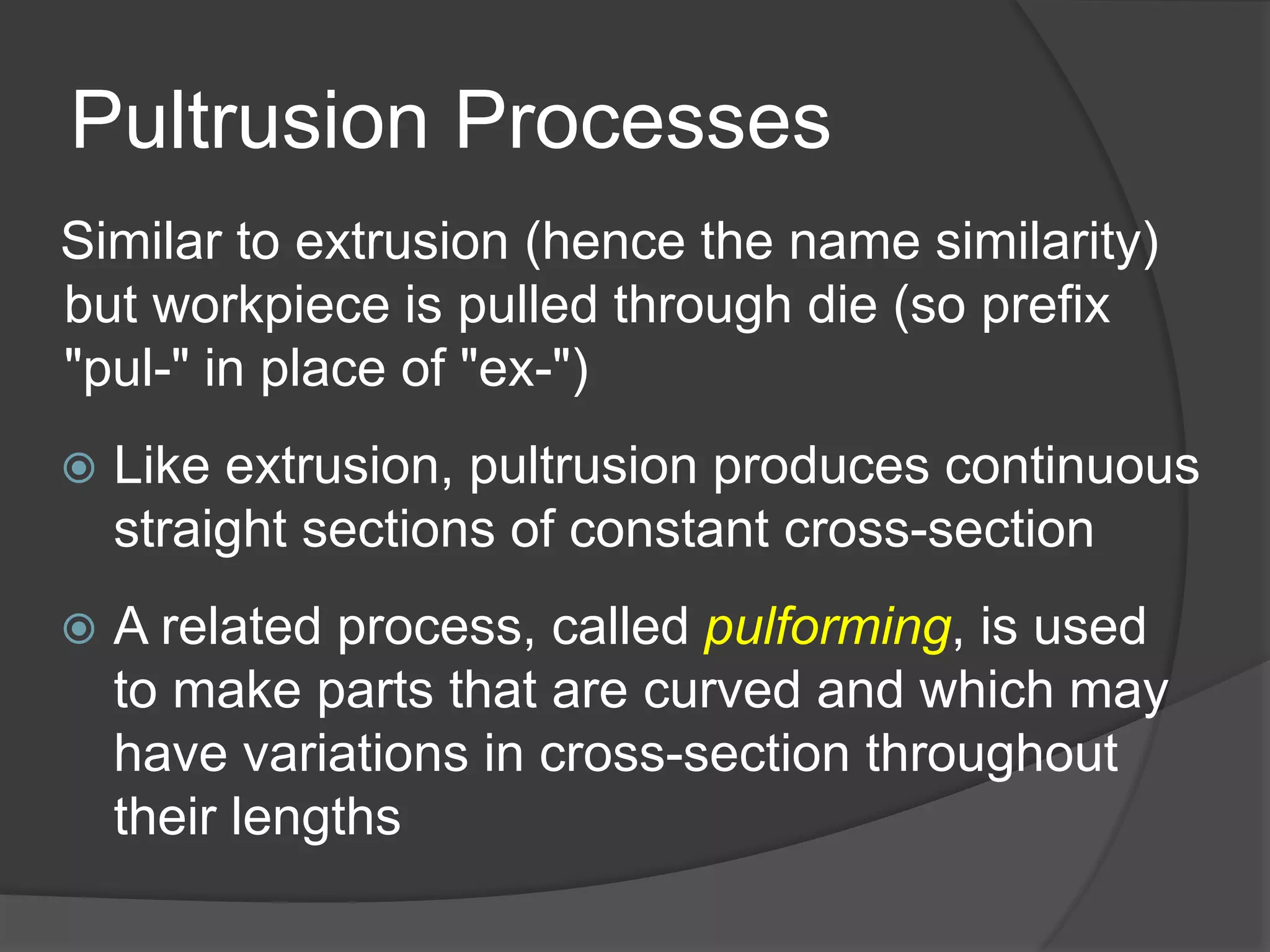 Pultrusion Processes

Similar to extrusion (hence the name similarity) but workpiece is pulled through die (so prefix "pul-" in place of "ex-")

Like extrusion, pultrusion produces continuous straight sections of constant cross-section

A related process, called pulforming, is used to make parts that are curved and which may have variations in cross-section throughout their lengths